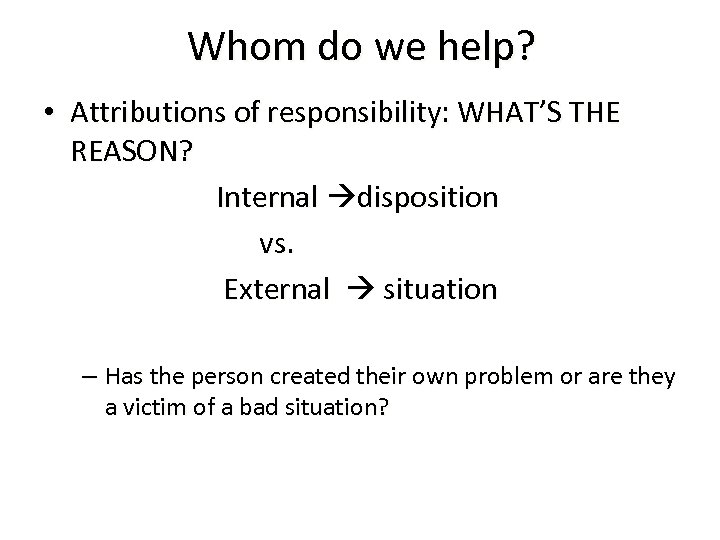 Whom do we help?

• Attributions of responsibility: WHAT'S THE REASON?

Internal →disposition

vs.

External → situation

– Has the person created their own problem or are they a victim of a bad situation?